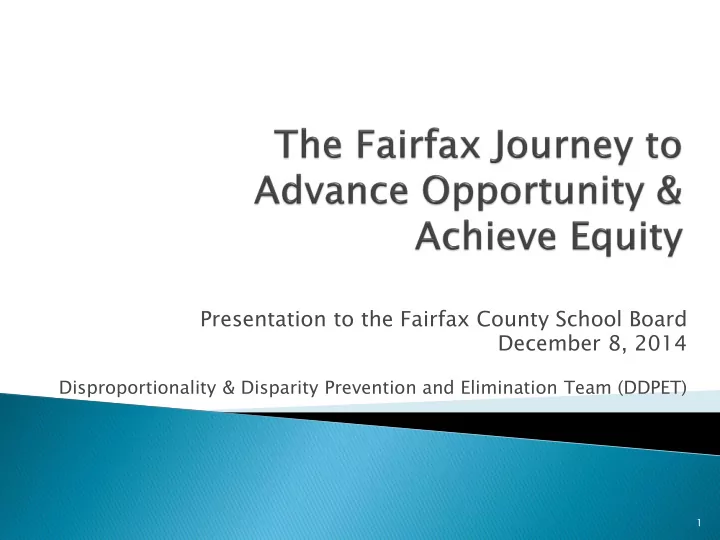 The Fairfax Journey to Advance Opportunity & Achieve Equity

Presentation to the Fairfax County School Board
December 8, 2014

Disproportionality & Disparity Prevention and Elimination Team (DDPET)

1